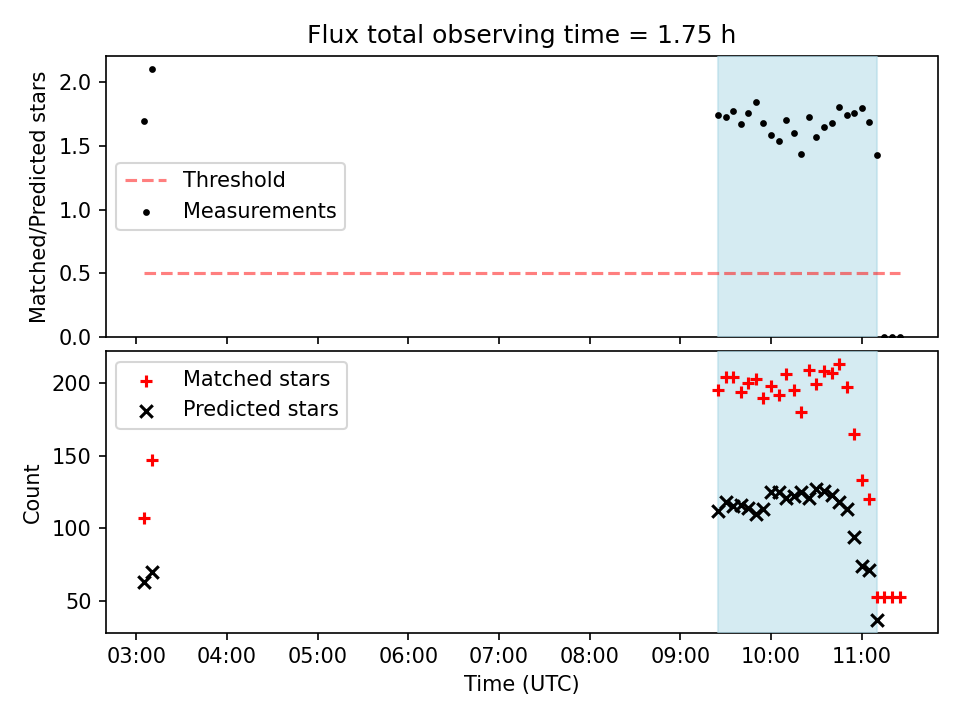 Flux total observing time = 1.75 h

Matched/Predicted stars

2.0
1.5
1.0
0.5
0.0

Threshold
Measurements

Count

200
150
100
50

Matched stars
Predicted stars

03:00 04:00 05:00 06:00 07:00 08:00 09:00 10:00 11:00

Time (UTC)